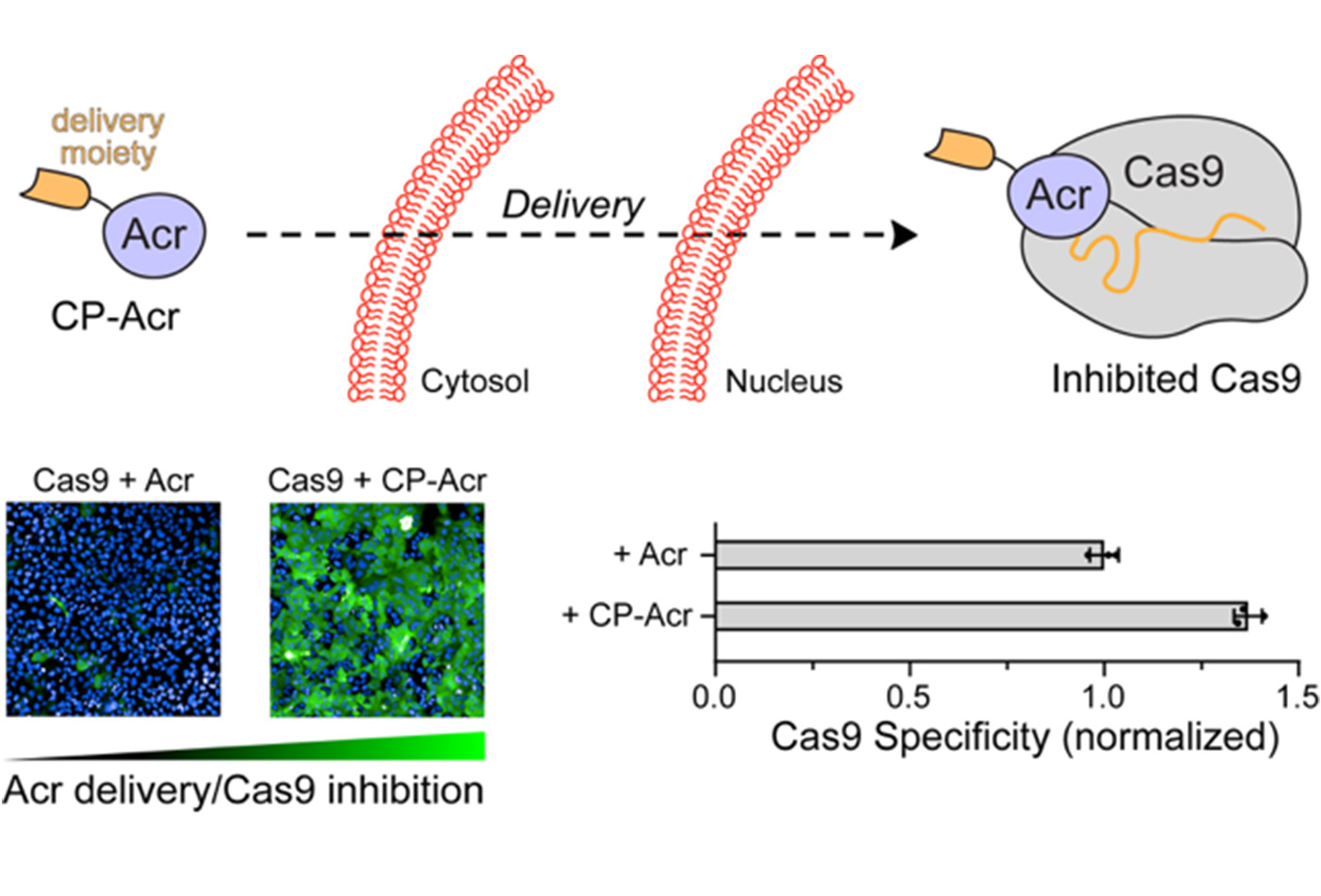 delivery moiety

Acr

CP-Acr

Delivery

Cytosol

Nucleus

Acr

Cas9

Inhibited Cas9

Cas9 + Acr

Cas9 + CP-Acr

Acr delivery/Cas9 inhibition

+ Acr

+ CP-Acr

0.0

0.5

1.0

1.5

Cas9 Specificity (normalized)